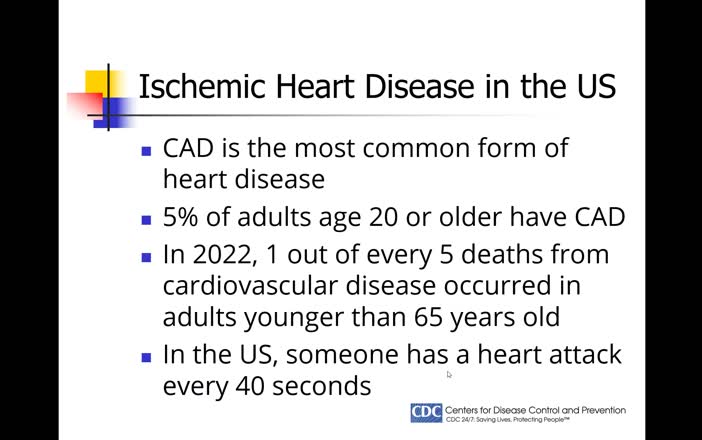 Ischemic Heart Disease in the US

- CAD is the most common form of heart disease
- 5% of adults age 20 or older have CAD
- In 2022, 1 out of every 5 deaths from cardiovascular disease occurred in adults younger than 65 years old
- In the US, someone has a heart attack every 40 seconds

CDC Centers for Disease Control and Prevention
CDC 24/7: Saving Lives, Protecting People™